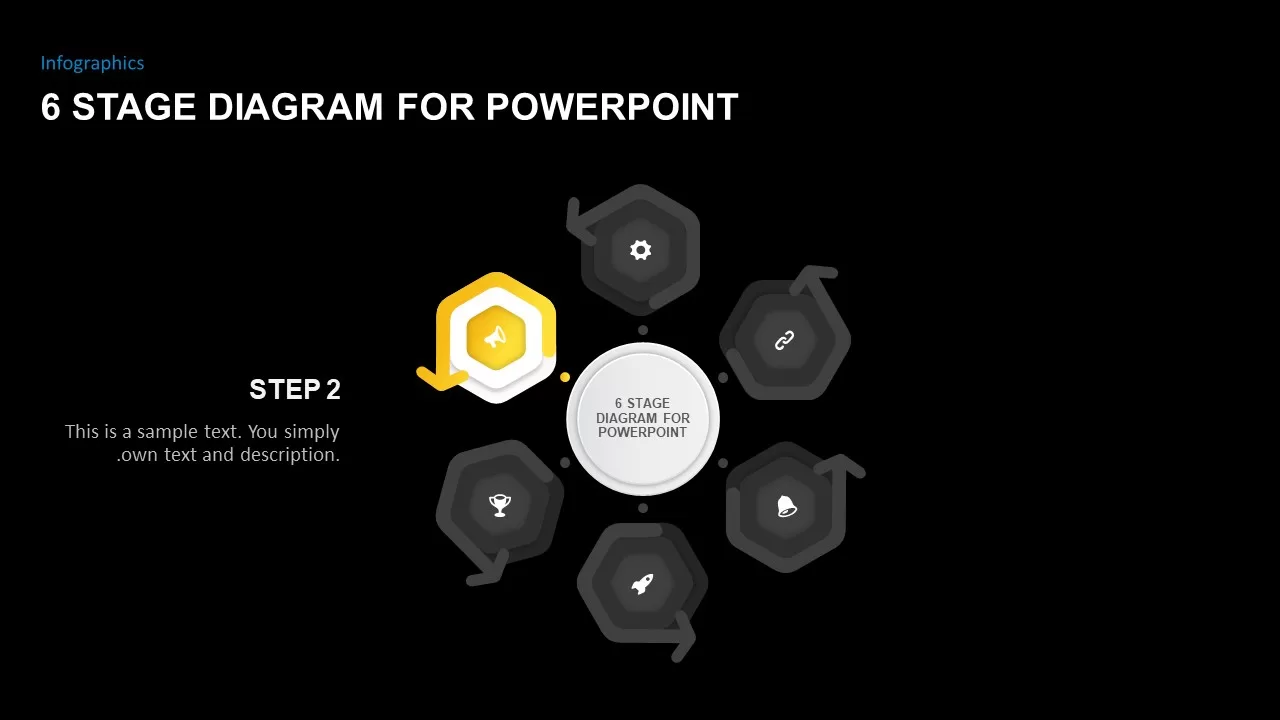 Infographics

6 STAGE DIAGRAM FOR POWERPOINT

STEP 2

This is a sample text. You simply .own text and description.

6 STAGE DIAGRAM FOR POWERPOINT